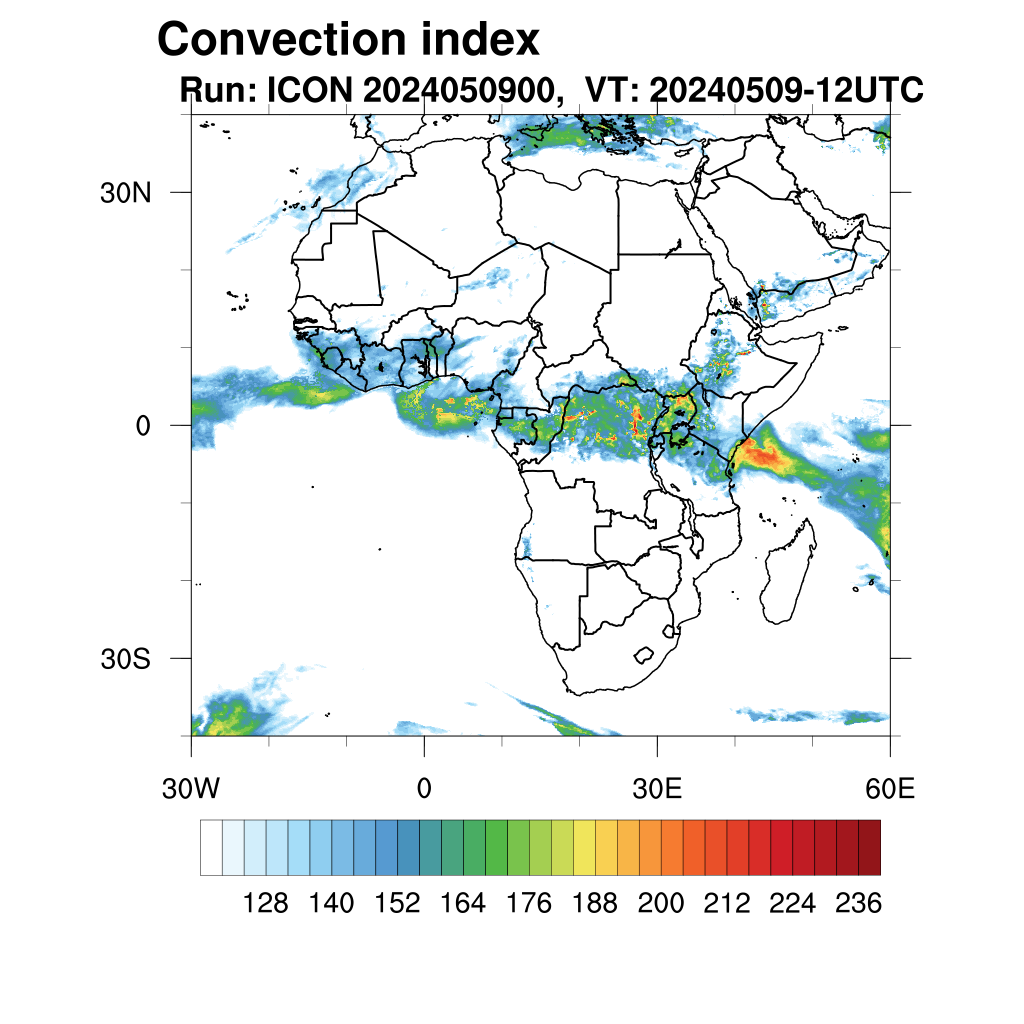 Convection index
Run: ICON 2024050900, VT: 20240509-12UTC

30N
0
30S
30W
0
30E
60E

128 140 152 164 176 188 200 212 224 236